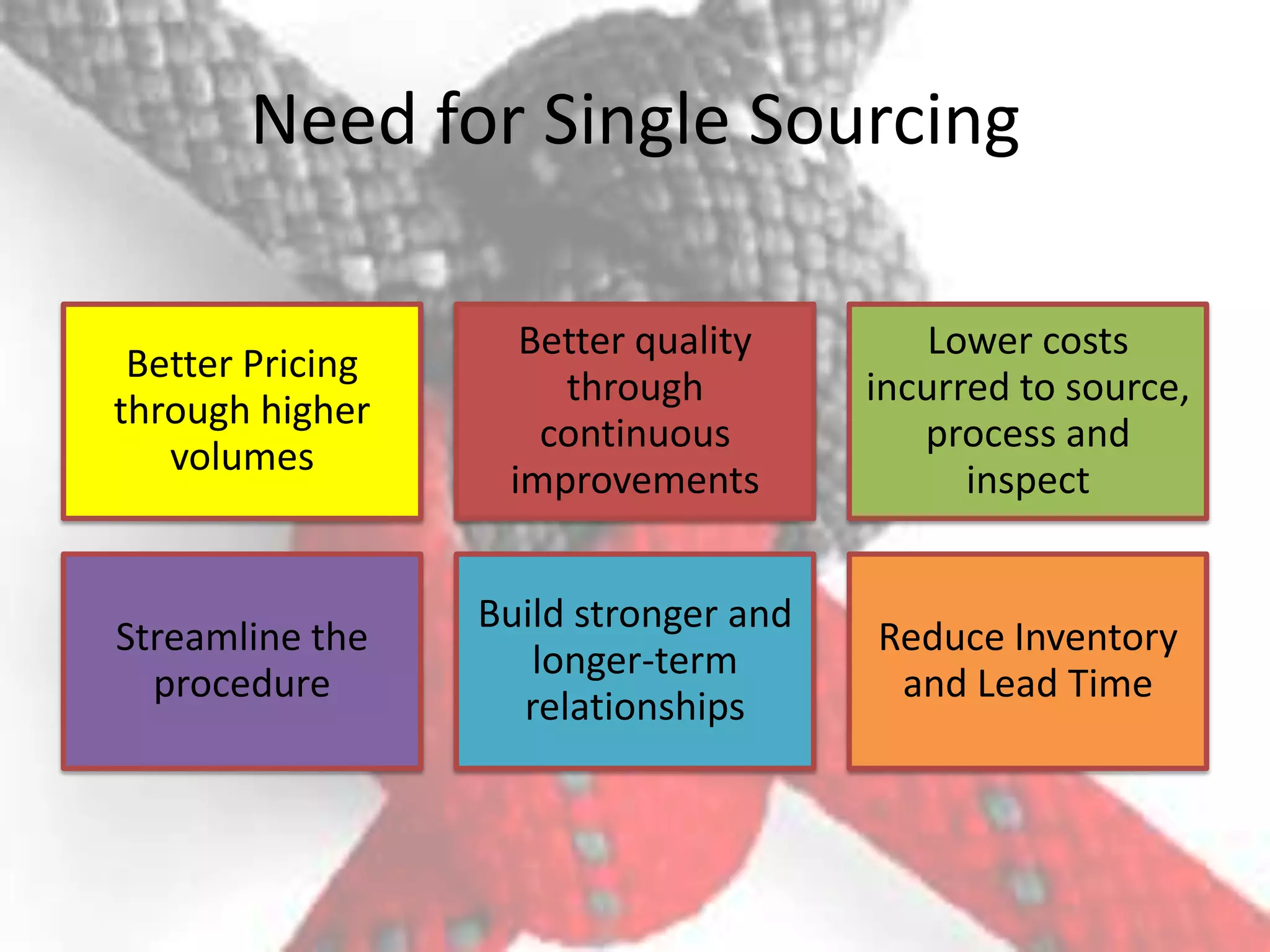 Need for Single Sourcing

Better Pricing through higher volumes

Better quality through continuous improvements

Lower costs incurred to source, process and inspect

Streamline the procedure

Build stronger and longer-term relationships

Reduce Inventory and Lead Time